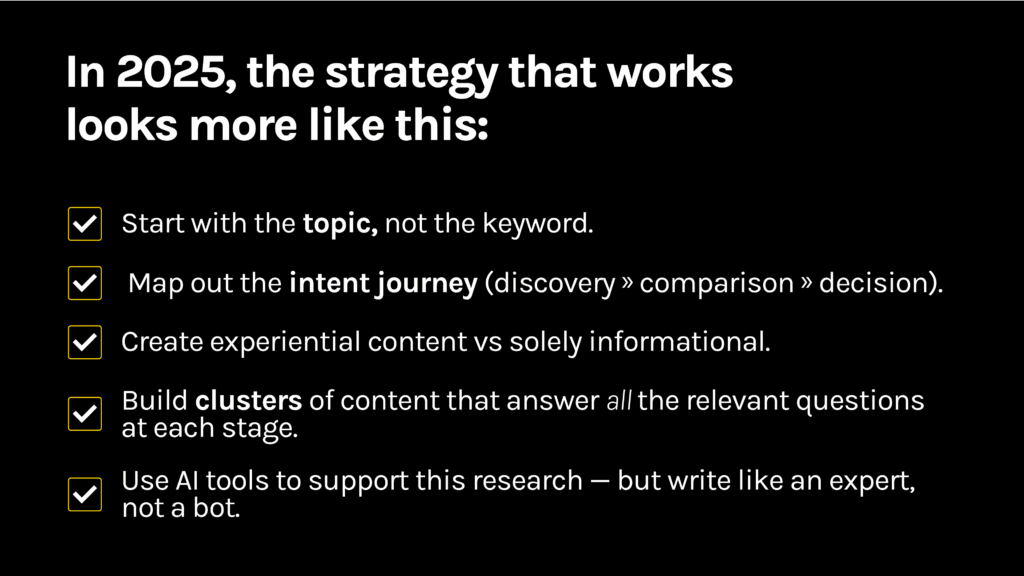 In 2025, the strategy that works looks more like this:

☑ Start with the topic, not the keyword.

☑ Map out the intent journey (discovery » comparison » decision).

☑ Create experiential content vs solely informational.

☑ Build clusters of content that answer all the relevant questions at each stage.

☑ Use AI tools to support this research — but write like an expert, not a bot.